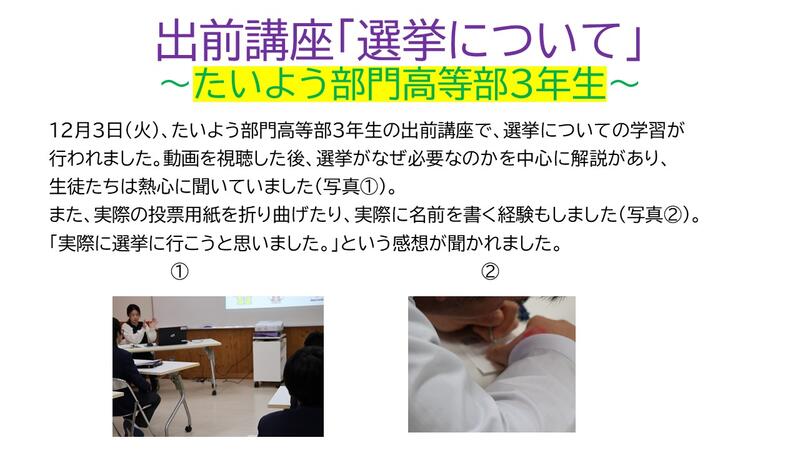 出前講座「選挙について」
～たいよう部門高等部3年生～

12月3日（火）、たいよう部門高等部3年生の出前講座で、選挙についての学習が行われました。動画を視聴した後、選挙がなぜ必要なのかを中心に解説があり、生徒たちは熱心に聞いていました（写真①）。
また、実際の投票用紙を折り曲げたり、実際に名前を書く経験もしました（写真②）。
「実際に選挙に行こうと思いました。」という感想が聞かれました。

①

②